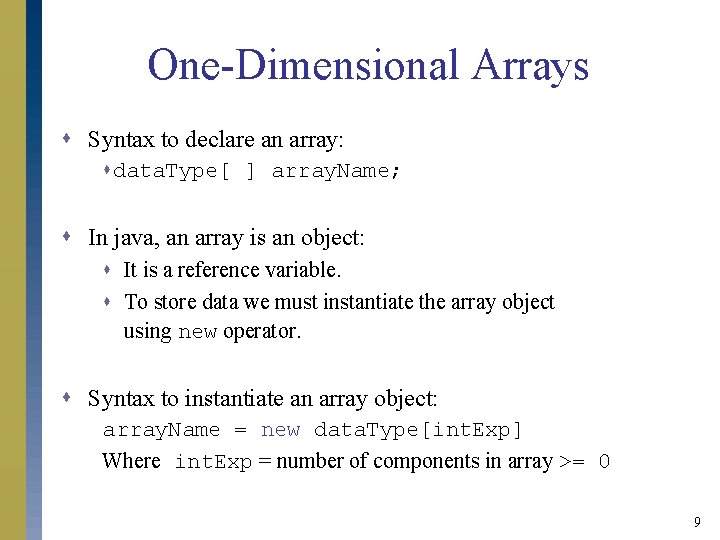 One-Dimensional Arrays

Syntax to declare an array:
dataType[ ] arrayName;

In java, an array is an object:
It is a reference variable.
To store data we must instantiate the array object using new operator.

Syntax to instantiate an array object:
arrayName = new dataType[intExp]
Where intExp = number of components in array >= 0

9